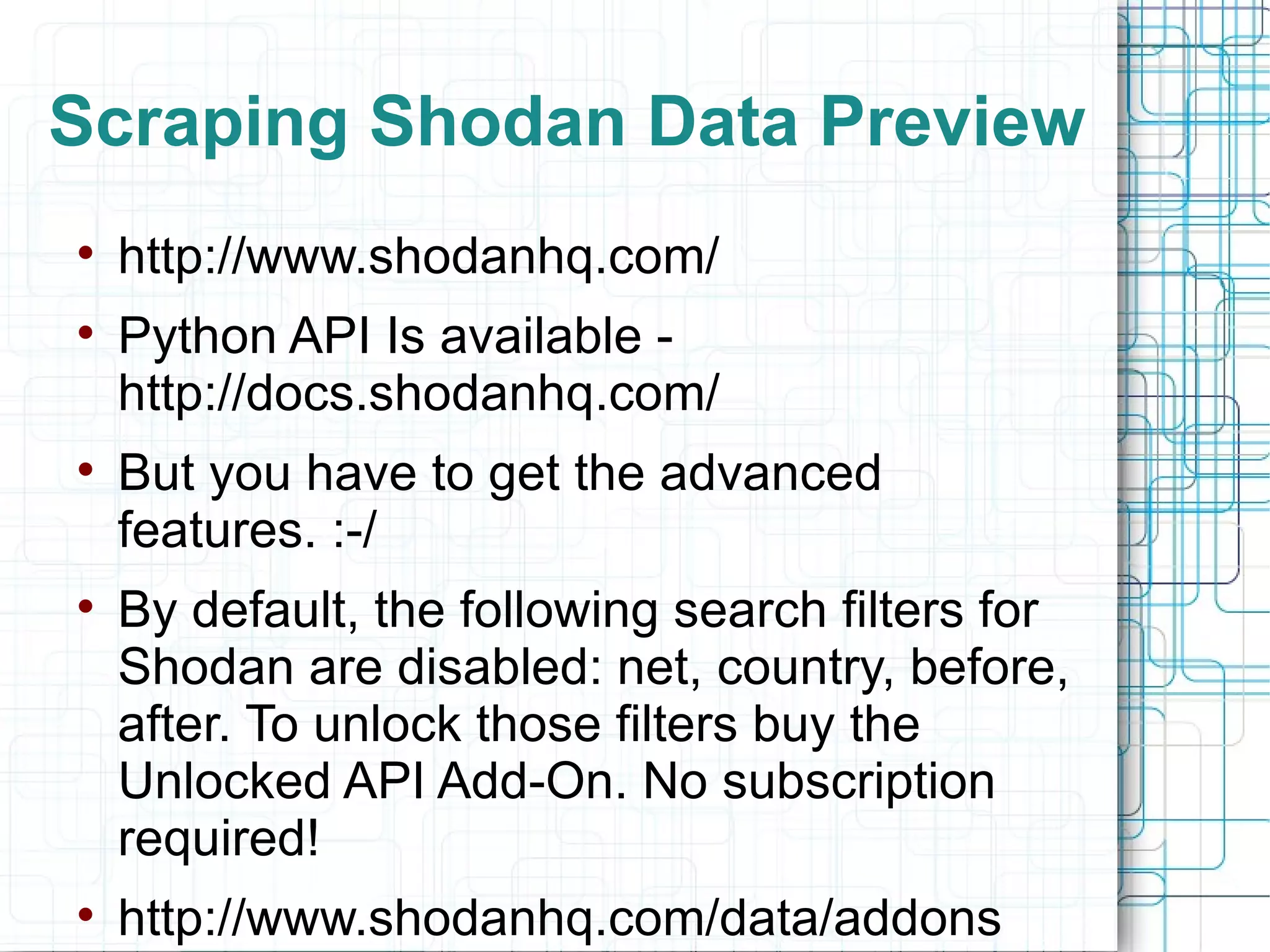 Scraping Shodan Data Preview

• http://www.shodanhq.com/
• Python API Is available - http://docs.shodanhq.com/
• But you have to get the advanced features. :-/
• By default, the following search filters for Shodan are disabled: net, country, before, after. To unlock those filters buy the Unlocked API Add-On. No subscription required!
• http://www.shodanhq.com/data/addons